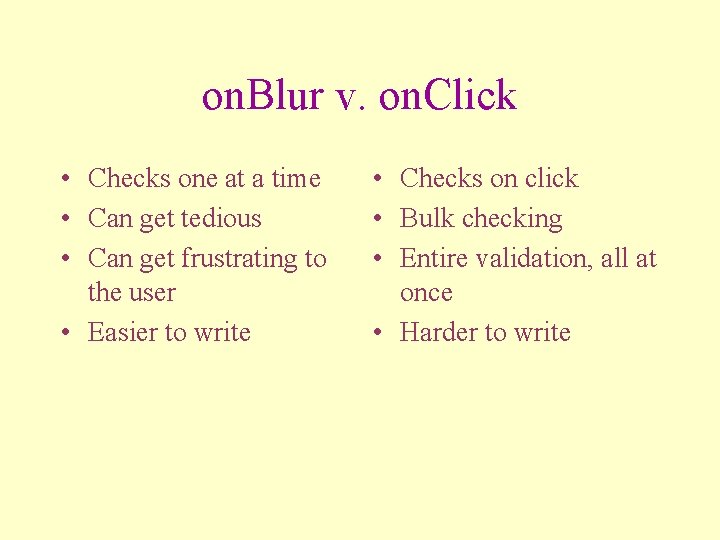 onBlur v. onClick

• Checks one at a time
• Can get tedious
• Can get frustrating to the user
• Easier to write

• Checks on click
• Bulk checking
• Entire validation, all at once
• Harder to write